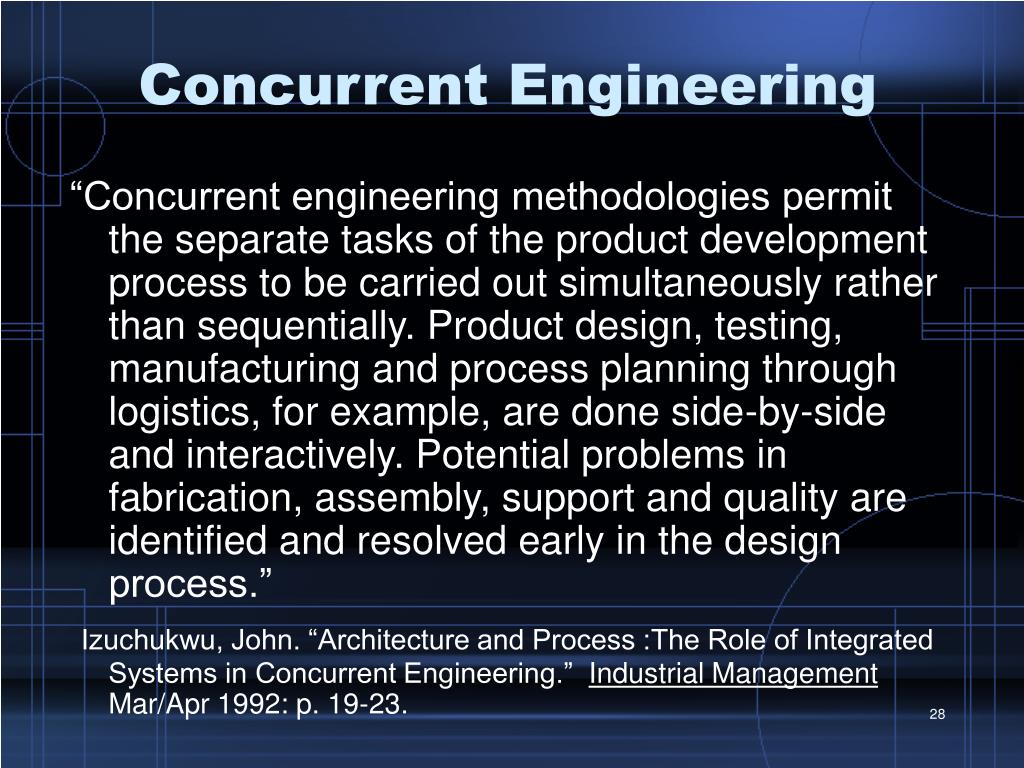 Concurrent Engineering

“Concurrent engineering methodologies permit the separate tasks of the product development process to be carried out simultaneously rather than sequentially. Product design, testing, manufacturing and process planning through logistics, for example, are done side-by-side and interactively. Potential problems in fabrication, assembly, support and quality are identified and resolved early in the design process.”

Izuchukwu, John. “Architecture and Process :The Role of Integrated Systems in Concurrent Engineering.” Industrial Management Mar/Apr 1992: p. 19-23.

28